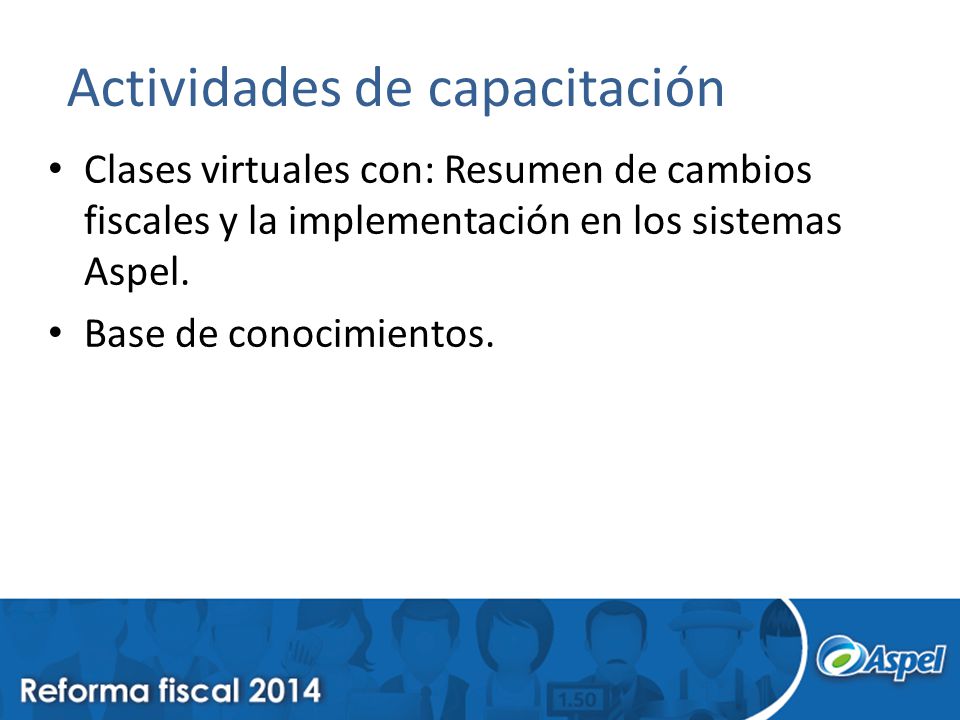 Actividades de capacitación

• Clases virtuales con: Resumen de cambios fiscales y la implementación en los sistemas Aspel.

• Base de conocimientos.

Reforma fiscal 2014

1.50

Aspel